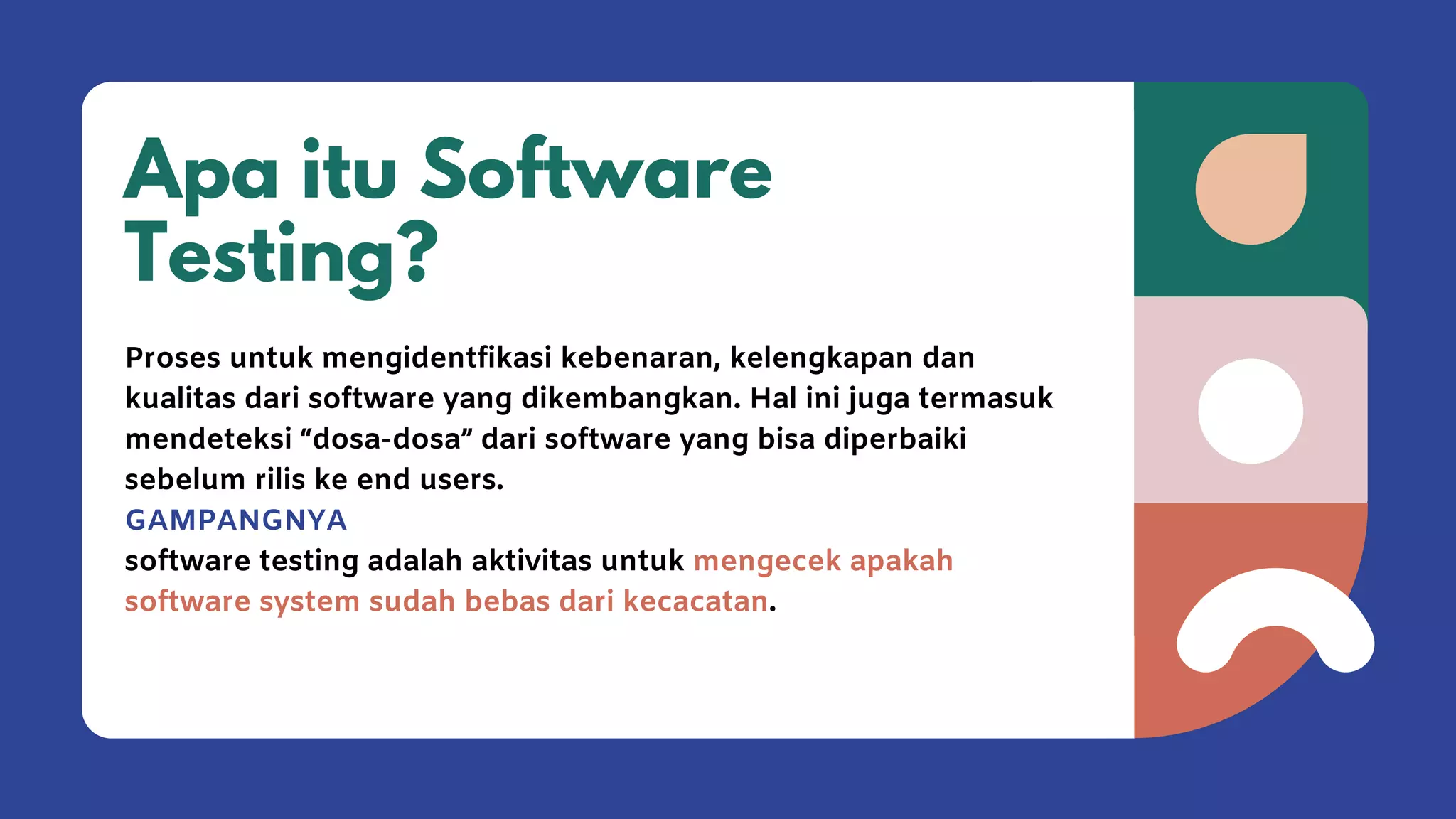 Apa itu Software Testing?

Proses untuk mengidentfikasi kebenaran, kelengkapan dan kualitas dari software yang dikembangkan. Hal ini juga termasuk mendeteksi “dosa-dosa” dari software yang bisa diperbaiki sebelum rilis ke end users.
GAMPANGNYA
software testing adalah aktivitas untuk mengecek apakah software system sudah bebas dari kecacatan.